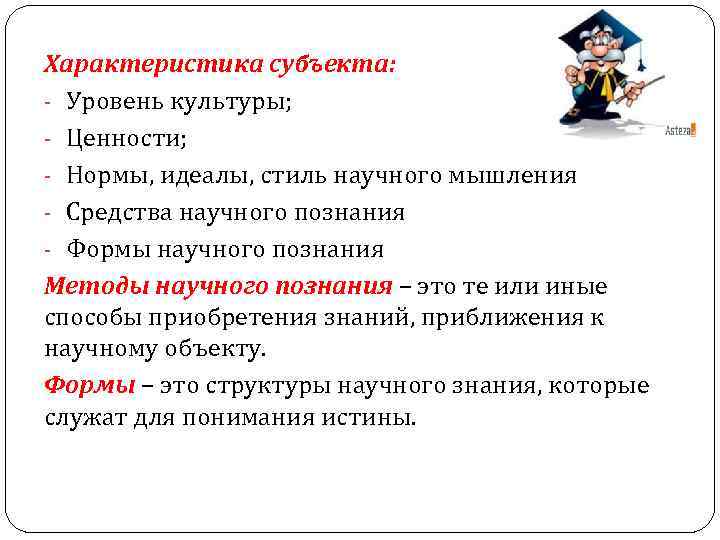 Asteza

Характеристика субъекта:
- Уровень культуры;
- Ценности;
- Нормы, идеалы, стиль научного мышления
- Средства научного познания
- Формы научного познания

Методы научного познания – это те или иные способы приобретения знаний, приближения к научному объекту.

Формы – это структуры научного знания, которые служат для понимания истины.